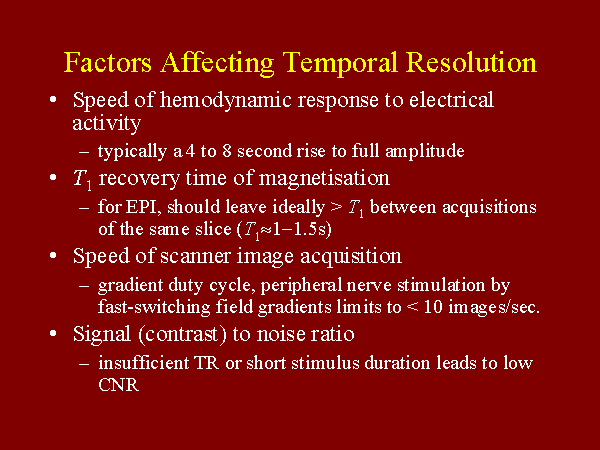 Factors Affecting Temporal Resolution

• Speed of hemodynamic response to electrical activity

– typically a 4 to 8 second rise to full amplitude

• $T_1$ recovery time of magnetisation

– for EPI, should leave ideally > $T_1$ between acquisitions of the same slice ($T_1 \approx 1-1.5$s)

• Speed of scanner image acquisition

– gradient duty cycle, peripheral nerve stimulation by fast-switching field gradients limits to < 10 images/sec.

• Signal (contrast) to noise ratio

– insufficient TR or short stimulus duration leads to low CNR